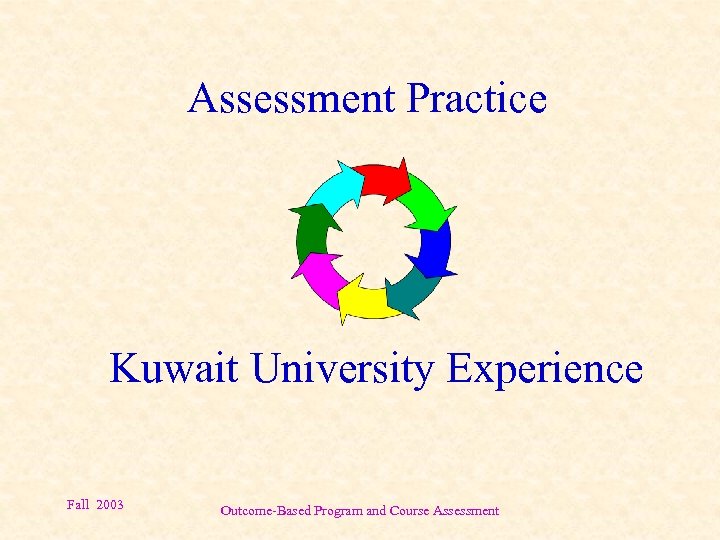 Assessment Practice

Kuwait University Experience

Fall 2003

Outcome-Based Program and Course Assessment